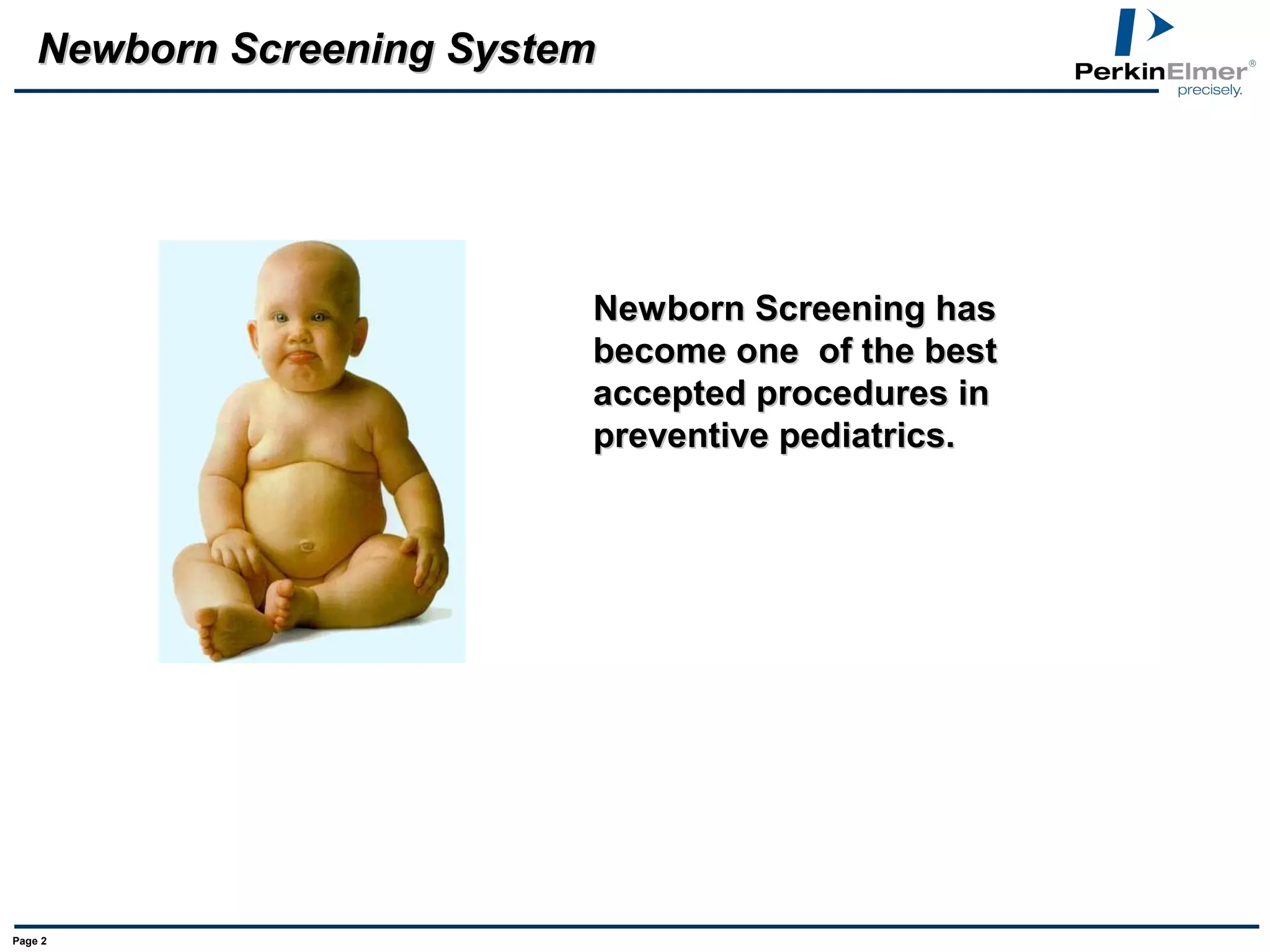 Newborn Screening System

PerkinElmer®
precisely.

Newborn Screening has become one of the best accepted procedures in preventive pediatrics.

Page 2